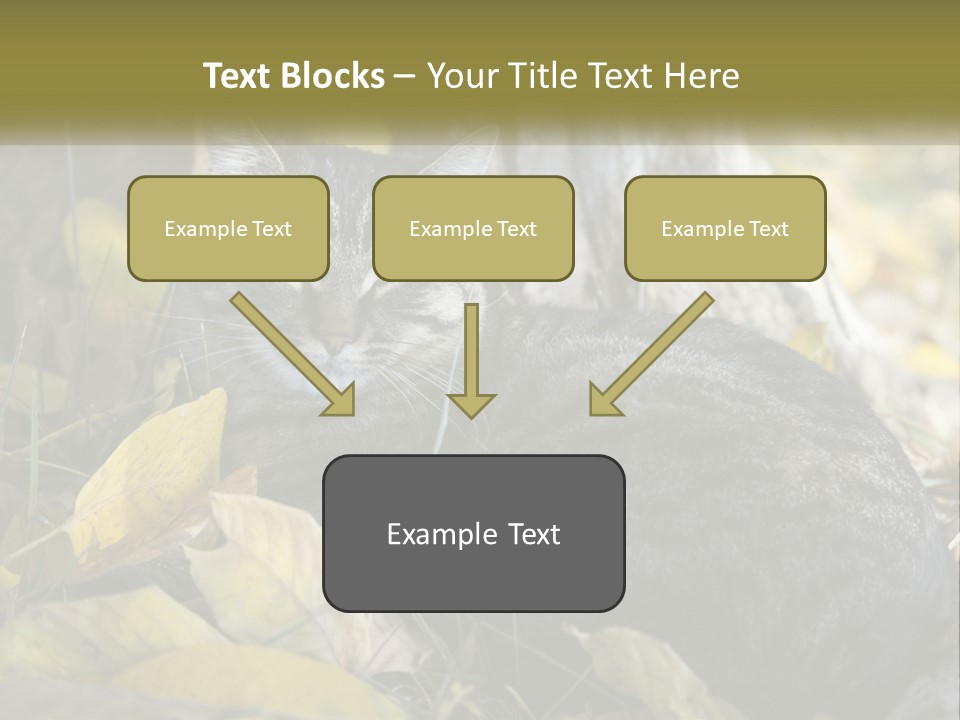 Text Blocks – Your Title Text Here

Example Text

Example Text

Example Text

Example Text